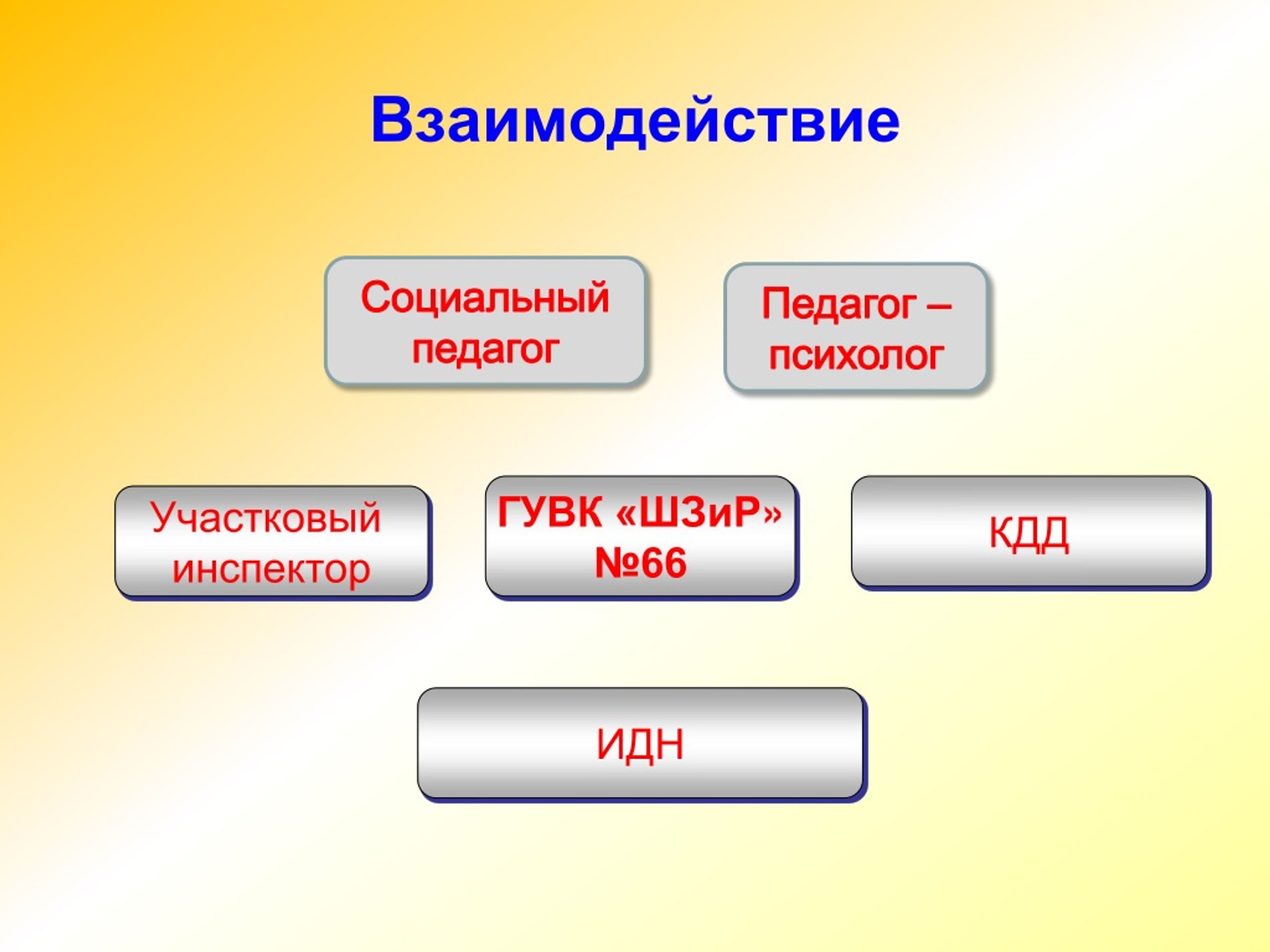 Взаимодействие

Социальный педагог

Педагог – психолог

Участковый инспектор

ГУВК «ШЗиР» №66

КДД

ИДН